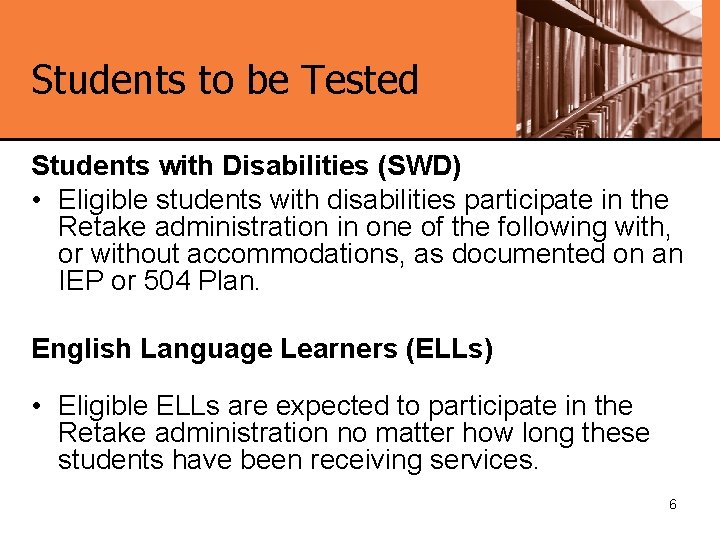 Students to be Tested

Students with Disabilities (SWD)

• Eligible students with disabilities participate in the Retake administration in one of the following with, or without accommodations, as documented on an IEP or 504 Plan.

English Language Learners (ELLs)

• Eligible ELLs are expected to participate in the Retake administration no matter how long these students have been receiving services.

6